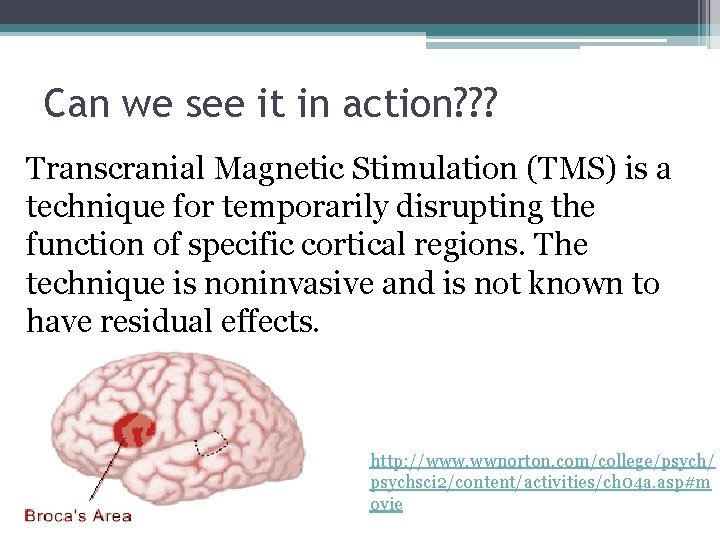 Can we see it in action???

Transcranial Magnetic Stimulation (TMS) is a technique for temporarily disrupting the function of specific cortical regions. The technique is noninvasive and is not known to have residual effects.

Broca's Area

http://www.wwnorton.com/college/psych/psychsci2/content/activities/ch04a.asp#movie